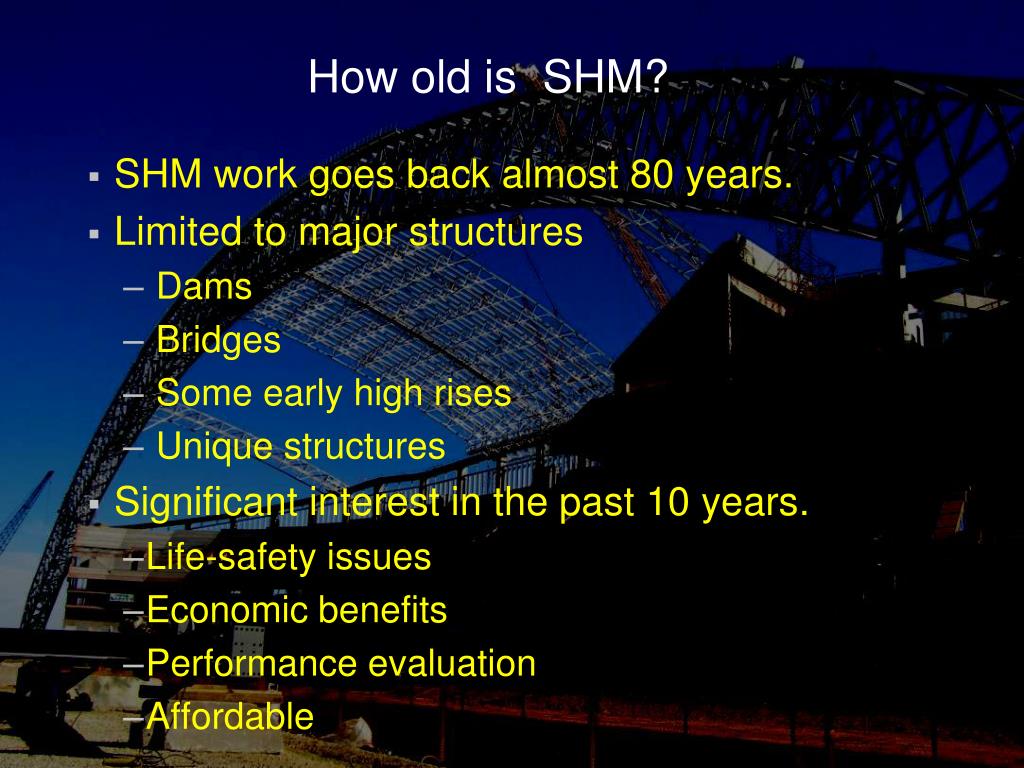 How old is  SHM?

▪ SHM work goes back almost 80 years.
▪ Limited to major structures
– Dams
– Bridges
– Some early high rises
– Unique structures
▪ Significant interest in the past 10 years.
–Life-safety issues
–Economic benefits
–Performance evaluation
–Affordable